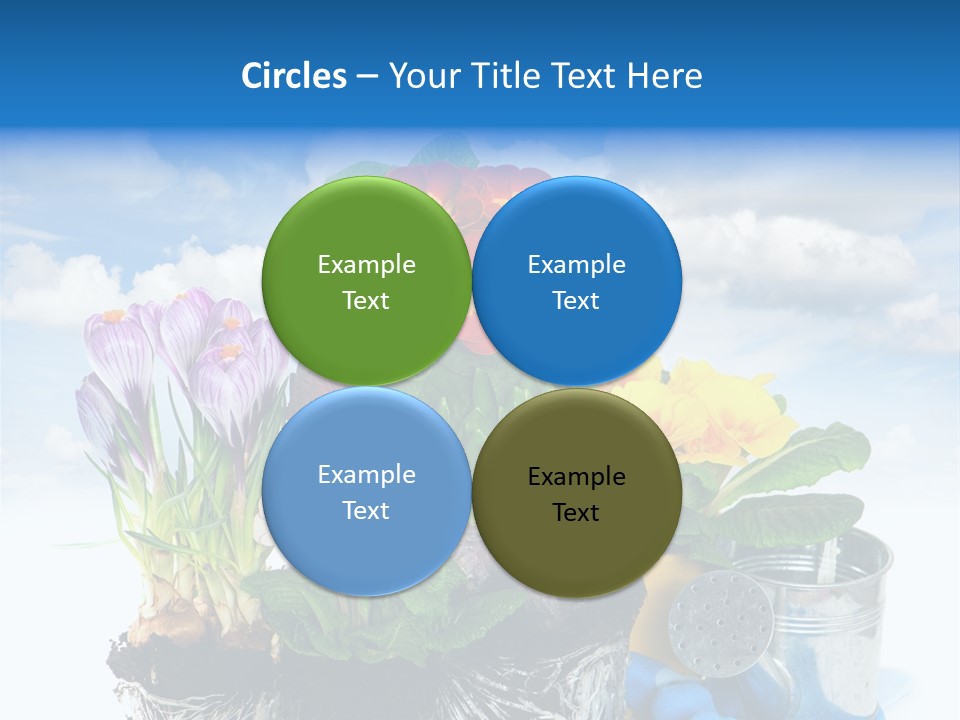 Circles – Your Title Text Here

Example Text

Example Text

Example Text

Example Text